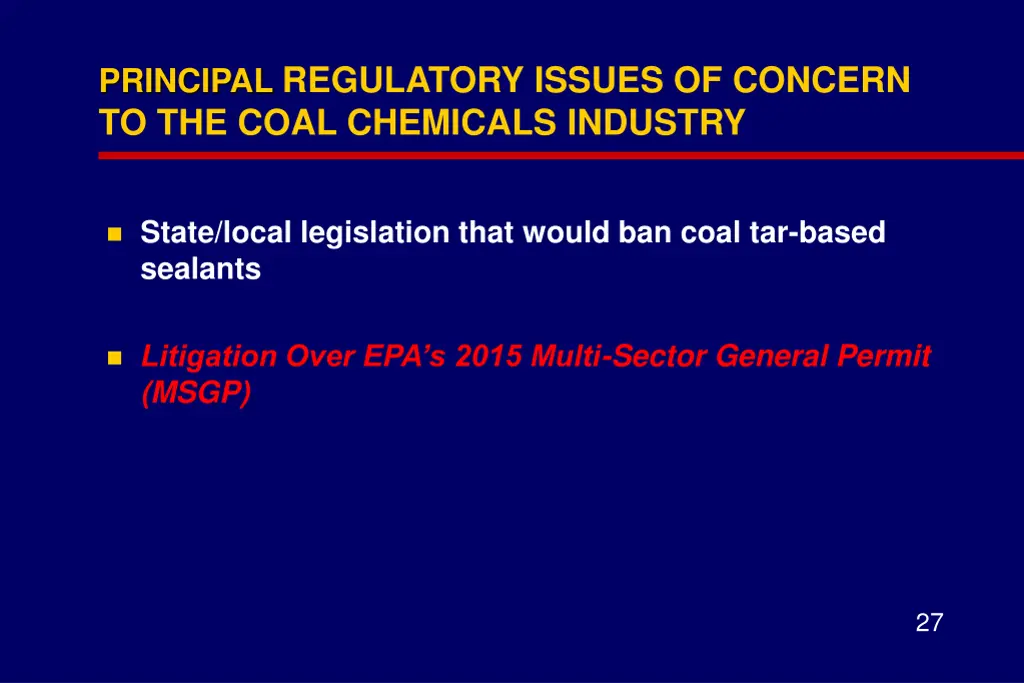 PRINCIPAL REGULATORY ISSUES OF CONCERN TO THE COAL CHEMICALS INDUSTRY

State/local legislation that would ban coal tar-based sealants

Litigation Over EPA's 2015 Multi-Sector General Permit (MSGP)

27